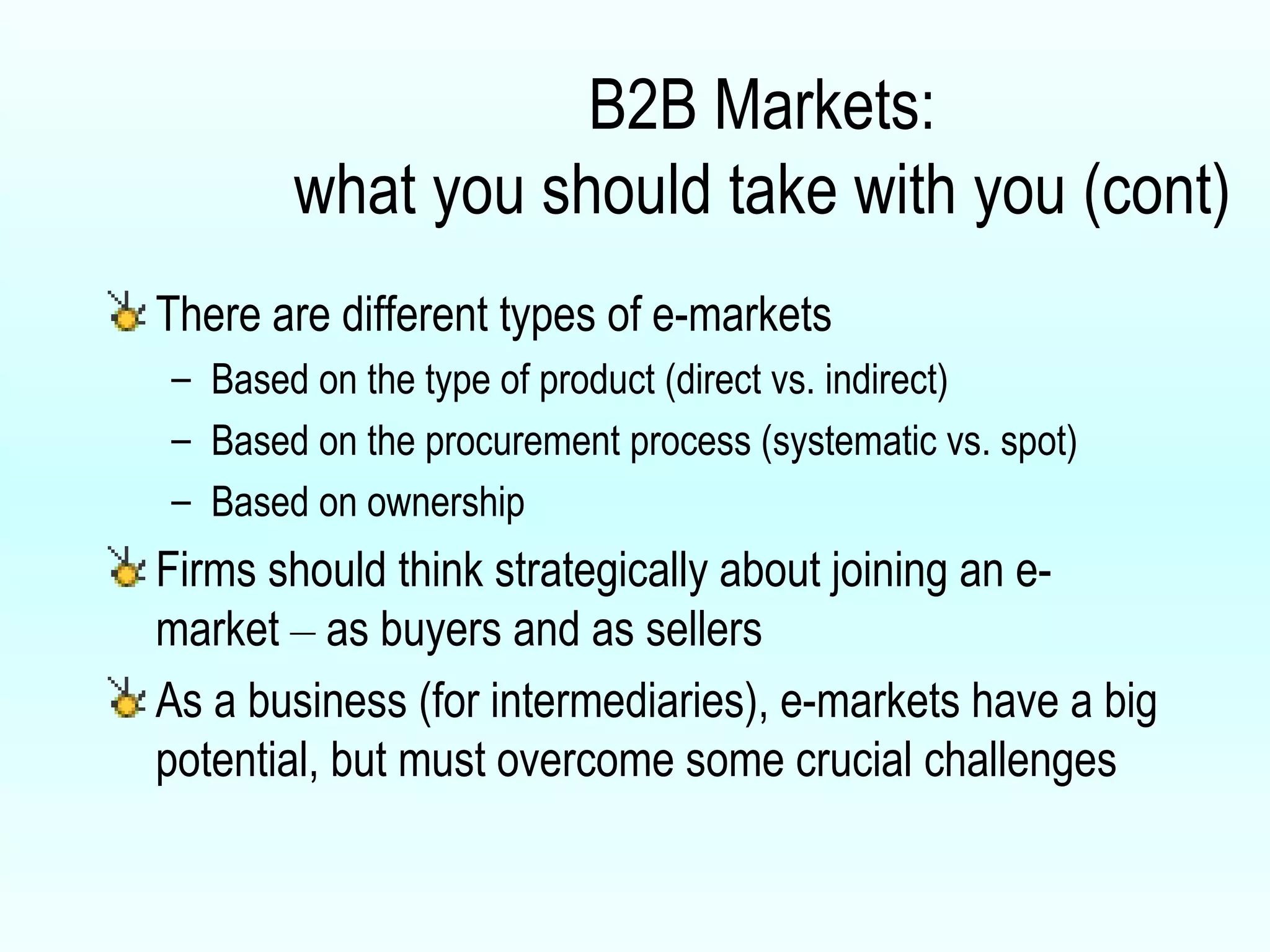 B2B Markets:
what you should take with you (cont)

There are different types of e-markets
– Based on the type of product (direct vs. indirect)
– Based on the procurement process (systematic vs. spot)
– Based on ownership

Firms should think strategically about joining an e-market – as buyers and as sellers

As a business (for intermediaries), e-markets have a big potential, but must overcome some crucial challenges